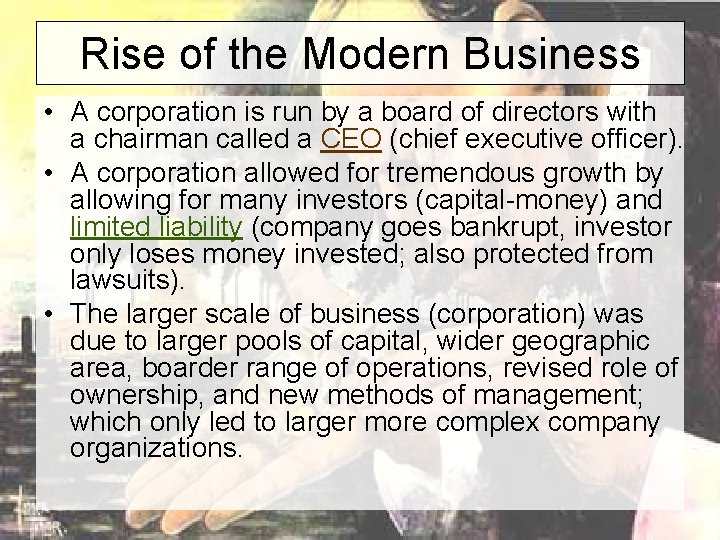 Rise of the Modern Business

• A corporation is run by a board of directors with a chairman called a CEO (chief executive officer).

• A corporation allowed for tremendous growth by allowing for many investors (capital-money) and limited liability (company goes bankrupt, investor only loses money invested; also protected from lawsuits).

• The larger scale of business (corporation) was due to larger pools of capital, wider geographic area, boarder range of operations, revised role of ownership, and new methods of management; which only led to larger more complex company organizations.